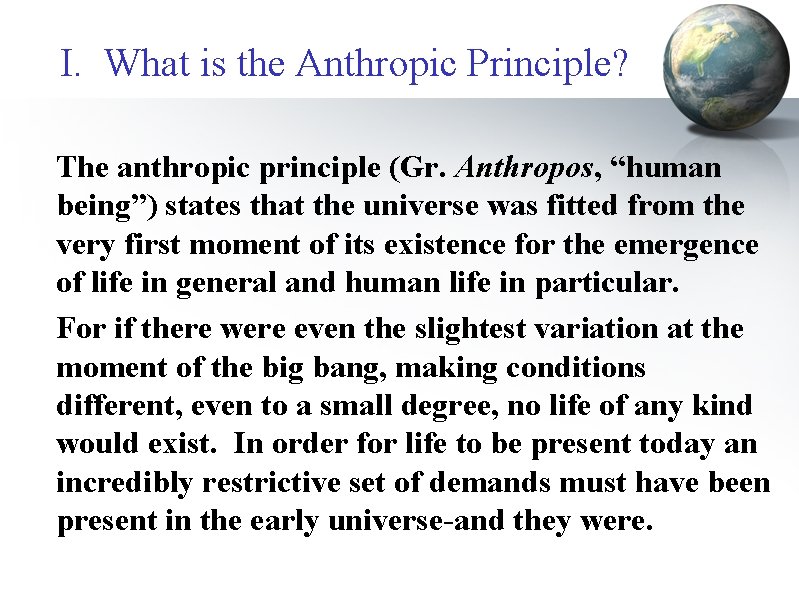 I. What is the Anthropic Principle?

The anthropic principle (Gr. Anthropos, “human being”) states that the universe was fitted from the very first moment of its existence for the emergence of life in general and human life in particular.

For if there were even the slightest variation at the moment of the big bang, making conditions different, even to a small degree, no life of any kind would exist. In order for life to be present today an incredibly restrictive set of demands must have been present in the early universe-and they were.